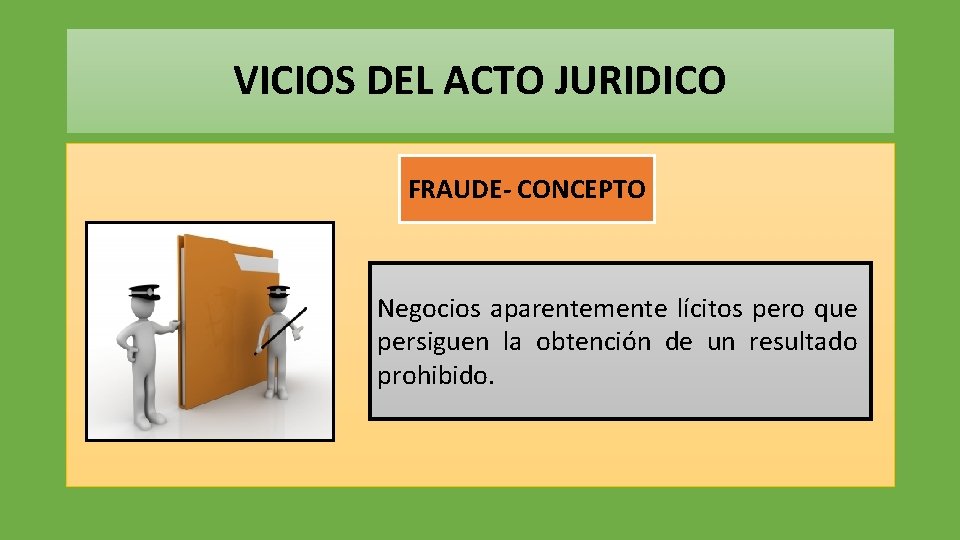 VICIOS DEL ACTO JURIDICO

FRAUDE- CONCEPTO

Negocios aparentemente lícitos pero que persiguen la obtención de un resultado prohibido.